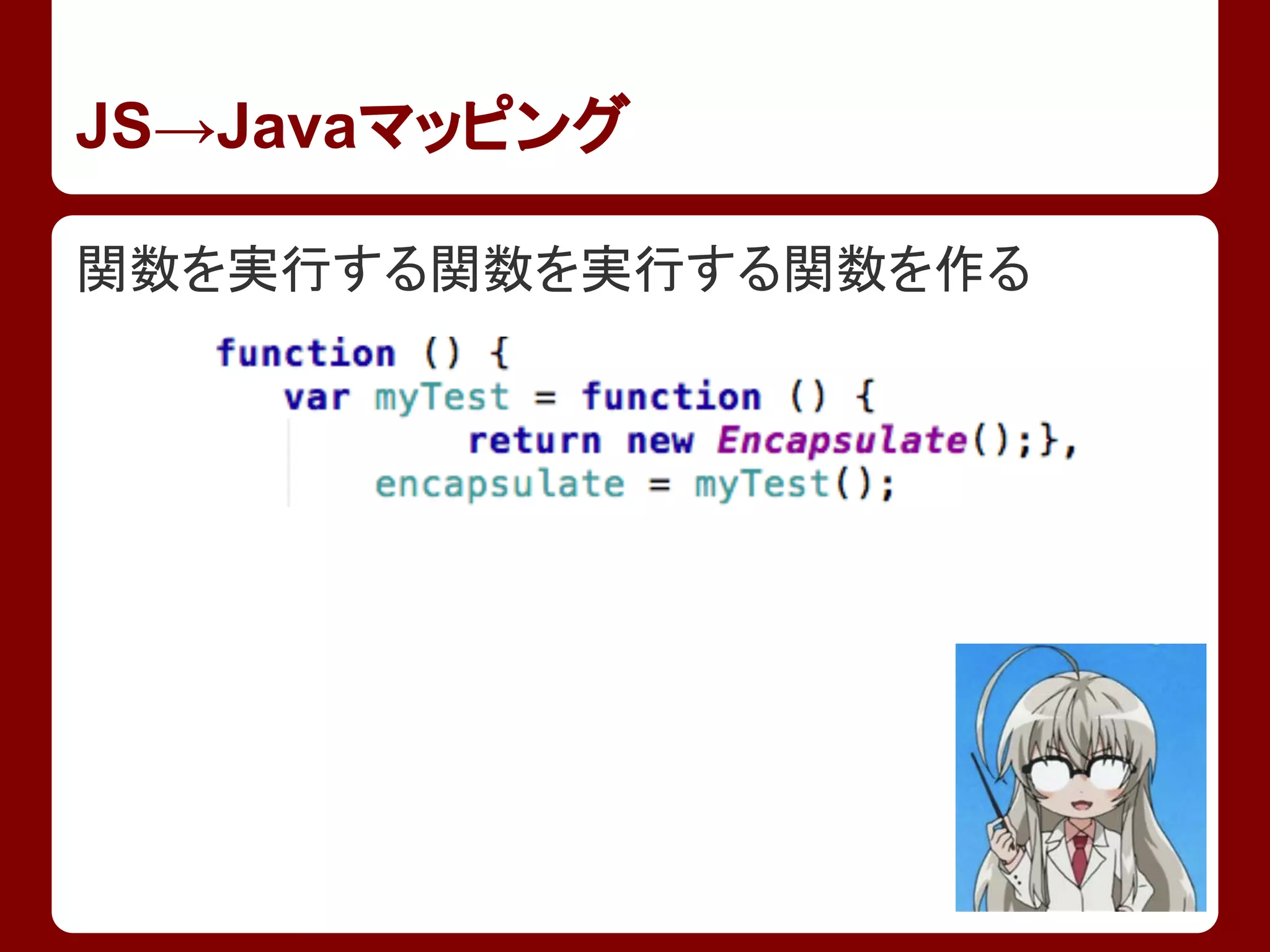 JS→Javaマッピング

関数を実行する関数を実行する関数を作る

function () {
    var myTest = function () {
            return new Encapsulate();},
        encapsulate = myTest();